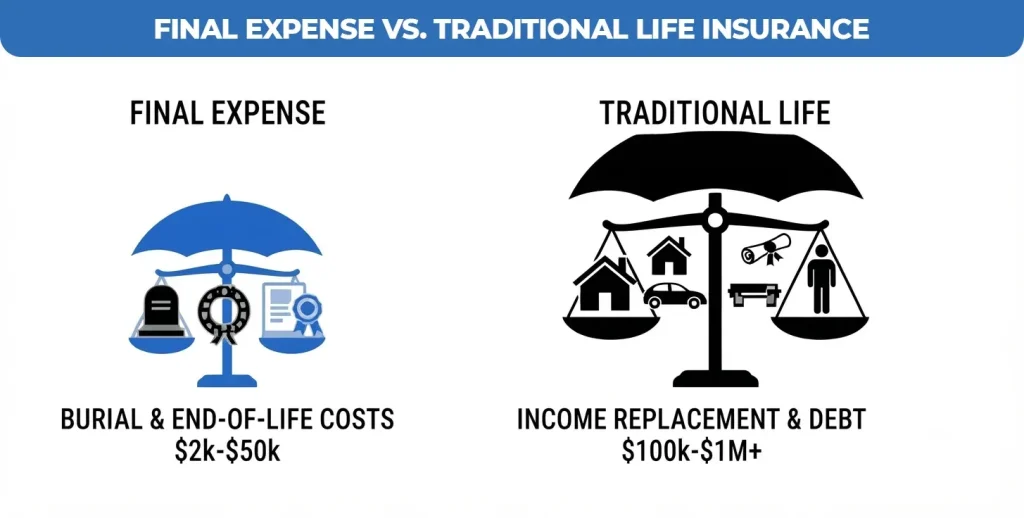 FINAL EXPENSE VS. TRADITIONAL LIFE INSURANCE

FINAL EXPENSE

BURIAL & END-OF-LIFE COSTS
\$2k-\$50k

TRADITIONAL LIFE

INCOME REPLACEMENT & DEBT
\$100k-\$1M+